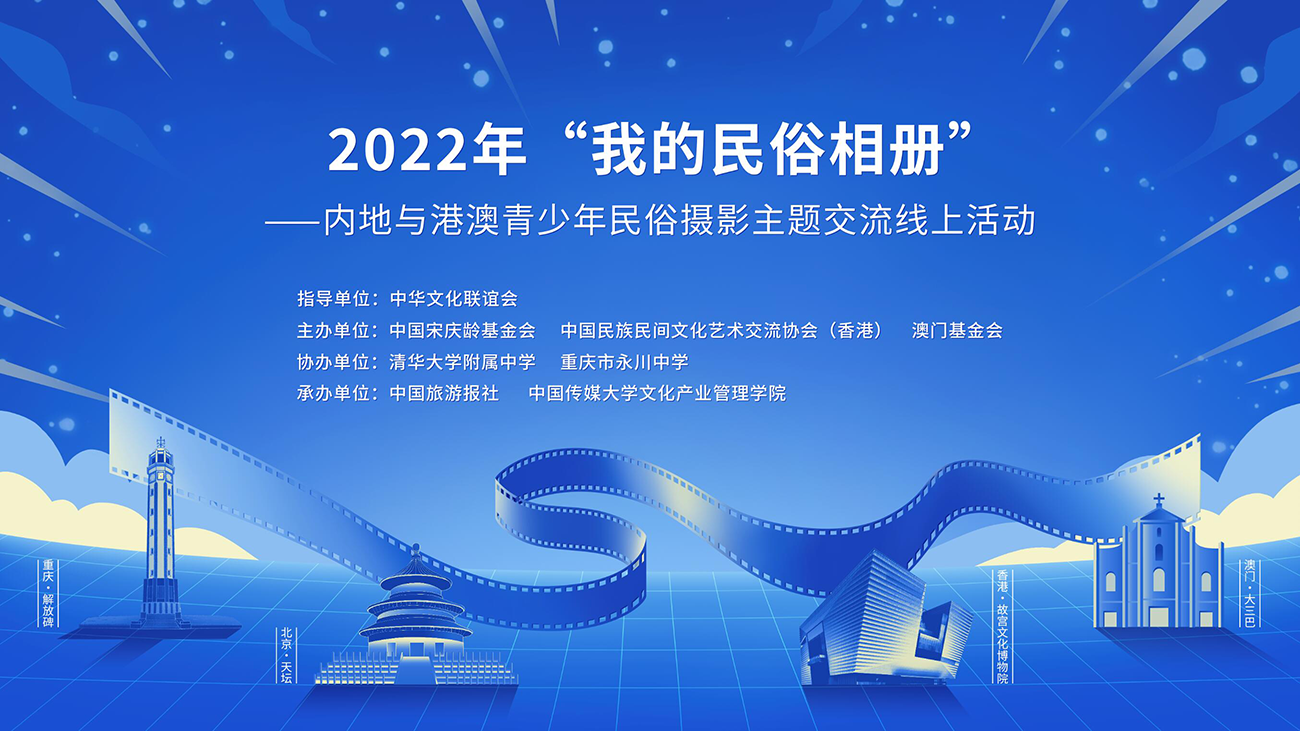 2022年“我的民俗相册”
——内地与港澳青少年民俗摄影主题交流线上活动

指导单位：中华文化联谊会
主办单位：中国宋庆龄基金会　中国民族民间文化艺术交流协会（香港）　澳门基金会
协办单位：清华大学附属中学　重庆市永川中学
承办单位：中国旅游报社　中国传媒大学文化产业管理学院

重庆·解放碑

北京·天坛

香港·故宫文化博物院

澳门·大三巴